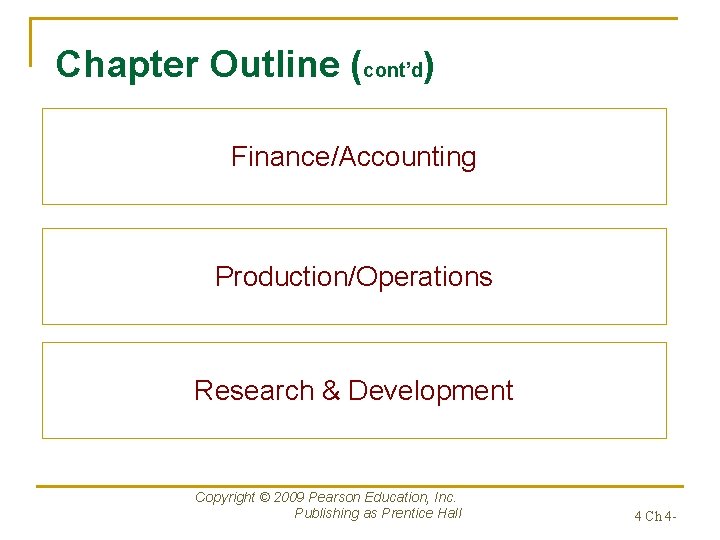 Chapter Outline (cont'd)

Finance/Accounting

Production/Operations

Research & Development

Copyright © 2009 Pearson Education, Inc. Publishing as Prentice Hall

4 Ch 4-